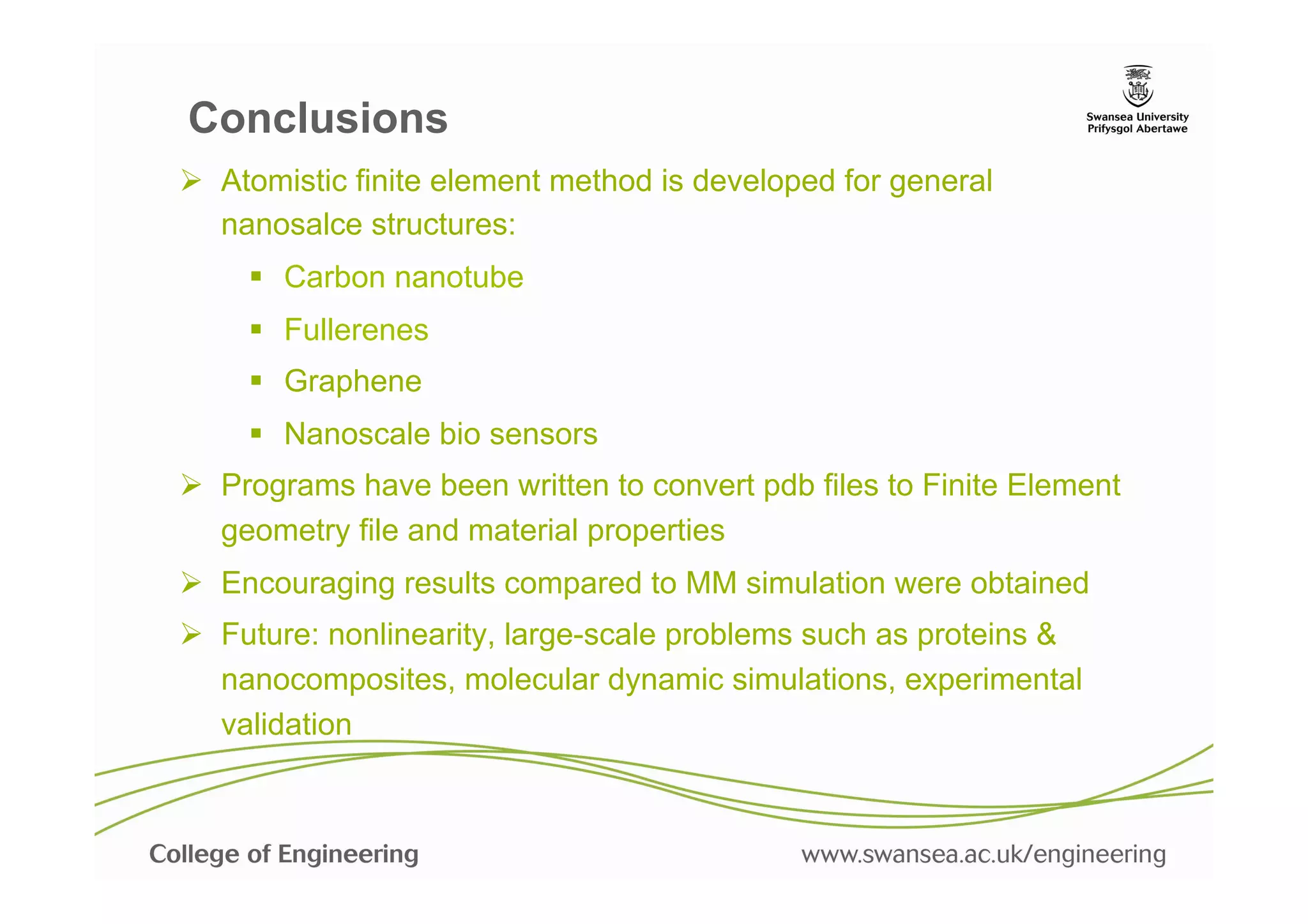 Conclusions

Swansea University
Prifysgol Abertawe

➢ Atomistic finite element method is developed for general nanosalce structures:

▪ Carbon nanotube

▪ Fullerenes

▪ Graphene

▪ Nanoscale bio sensors

➢ Programs have been written to convert pdb files to Finite Element geometry file and material properties

➢ Encouraging results compared to MM simulation were obtained

➢ Future: nonlinearity, large-scale problems such as proteins & nanocomposites, molecular dynamic simulations, experimental validation

College of Engineering

www.swansea.ac.uk/engineering